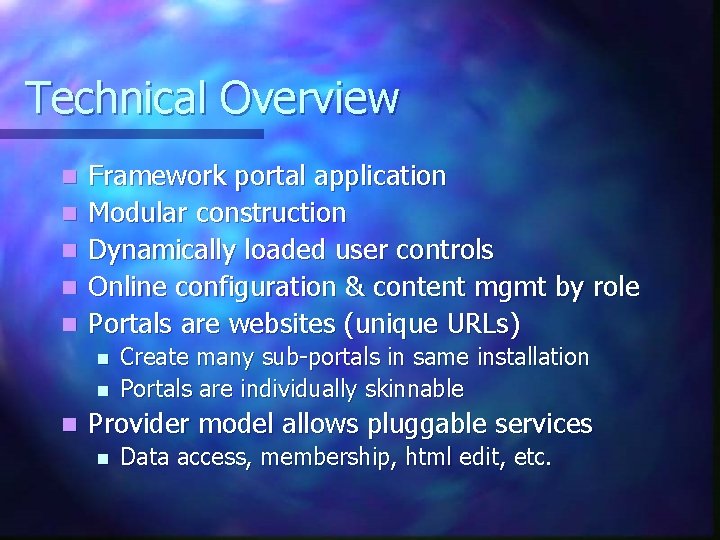 Technical Overview

- Framework portal application
- Modular construction
- Dynamically loaded user controls
- Online configuration & content mgmt by role
- Portals are websites (unique URLs)
  - Create many sub-portals in same installation
  - Portals are individually skinnable
- Provider model allows pluggable services
  - Data access, membership, html edit, etc.